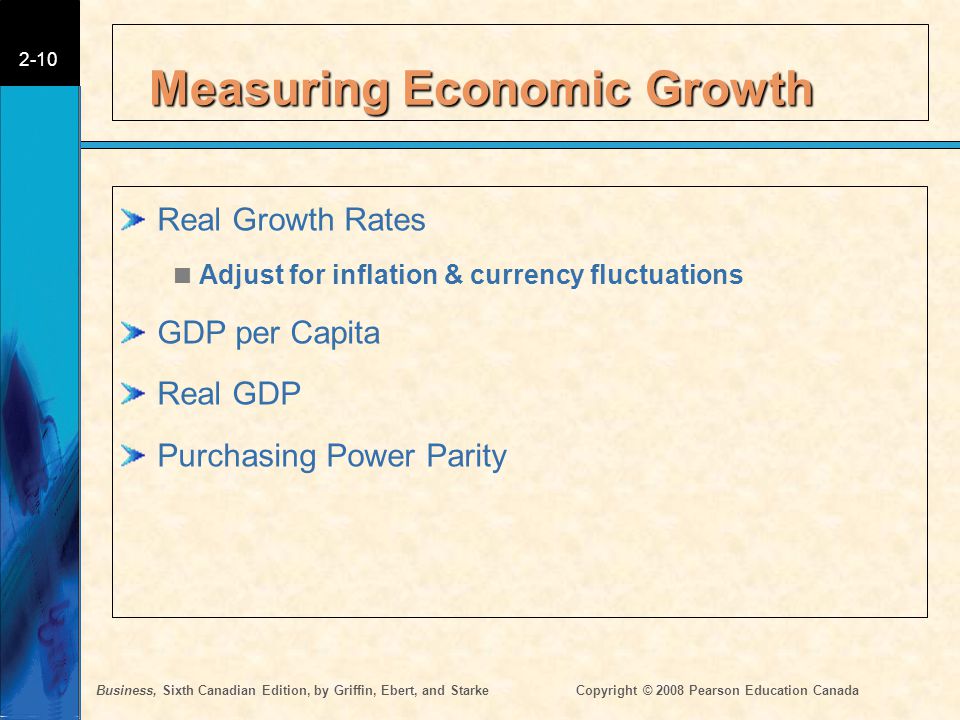 2-10

Measuring Economic Growth

Real Growth Rates

Adjust for inflation & currency fluctuations

GDP per Capita

Real GDP

Purchasing Power Parity

Business, Sixth Canadian Edition, by Griffin, Ebert, and Starke

Copyright © 2008 Pearson Education Canada